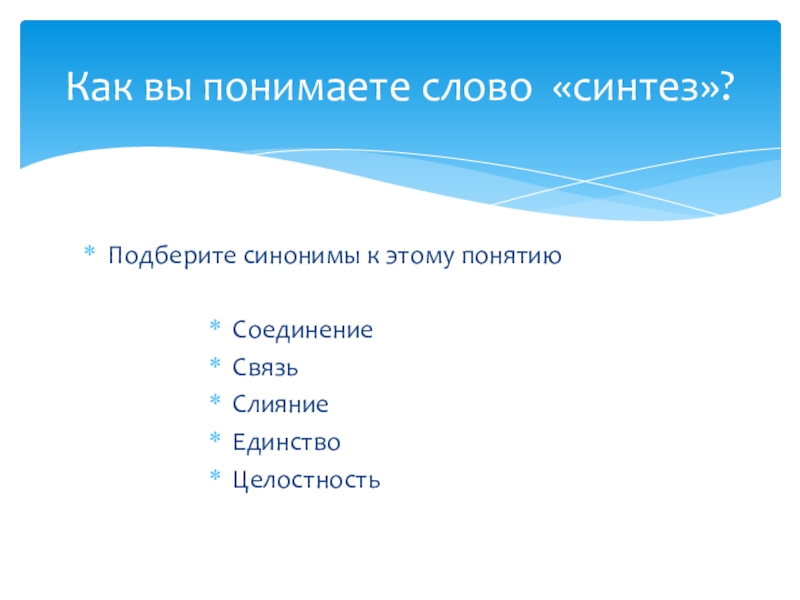 Как вы понимаете слово «синтез»?

* Подберите синонимы к этому понятию

* Соединение
* Связь
* Слияние
* Единство
* Целостность